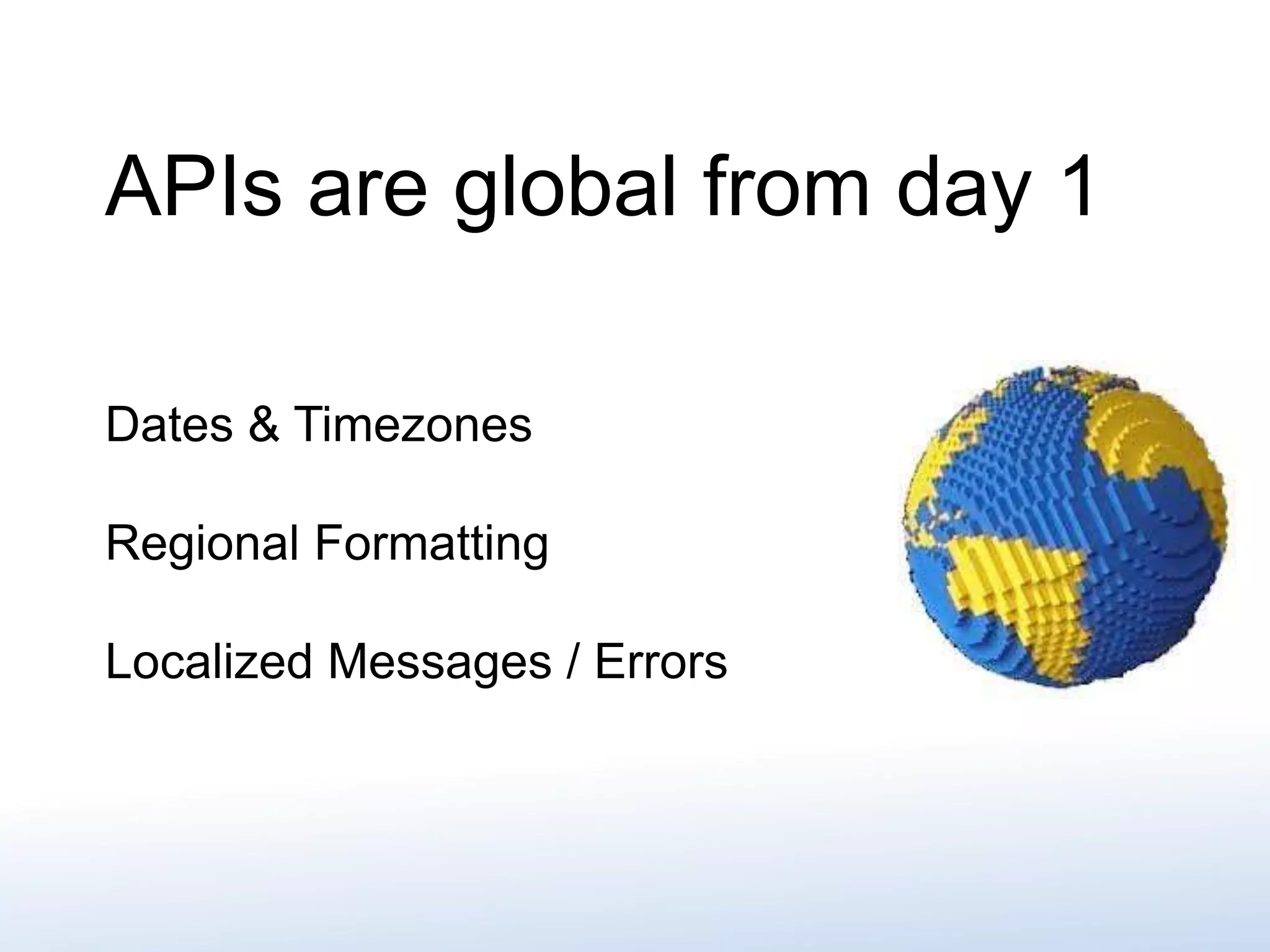 APIs are global from day 1

Dates & Timezones

Regional Formatting

Localized Messages / Errors